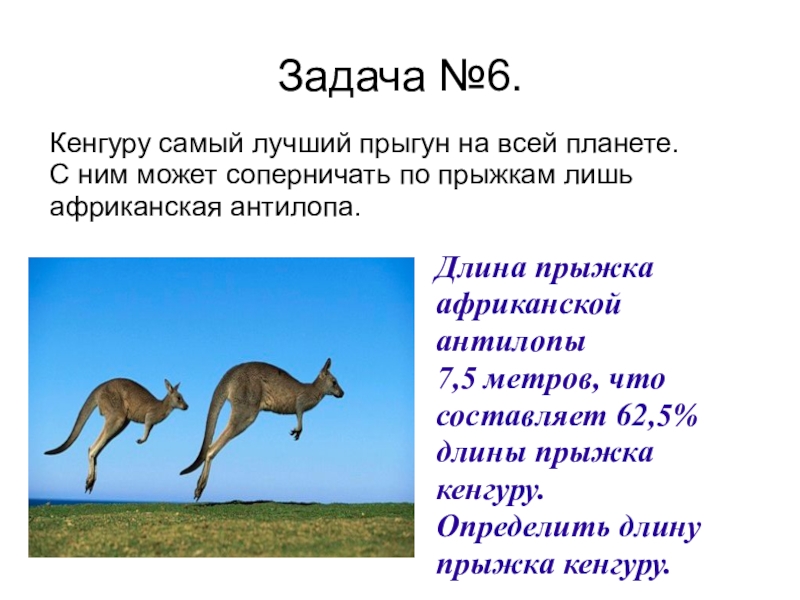 Задача №6.

Кенгуру самый лучший прыгун на всей планете. С ним может соперничать по прыжкам лишь африканская антилопа.

Длина прыжка африканской антилопы 7,5 метров, что составляет 62,5% длины прыжка кенгуру.
Определить длину прыжка кенгуру.